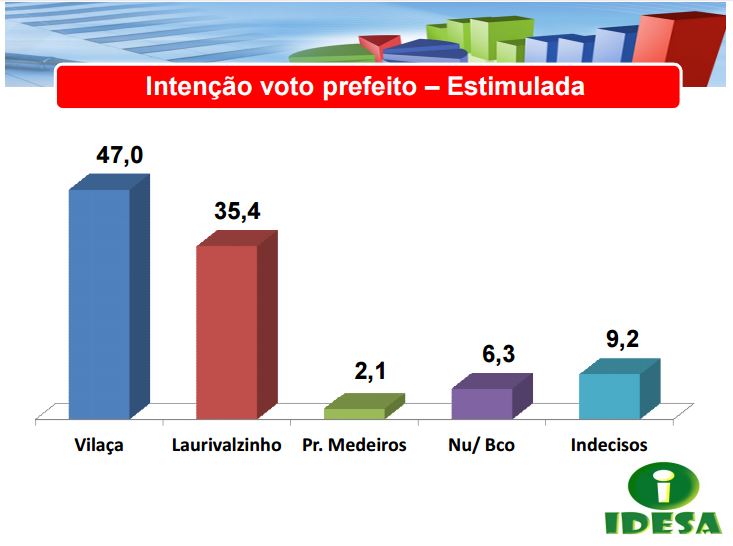 Intenção voto prefeito – Estimulada

47,0
35,4
2,1
6,3
9,2

Vilaça
Laurivalzinho
Pr. Medeiros
Nu/ Bco
Indecisos

IDESA